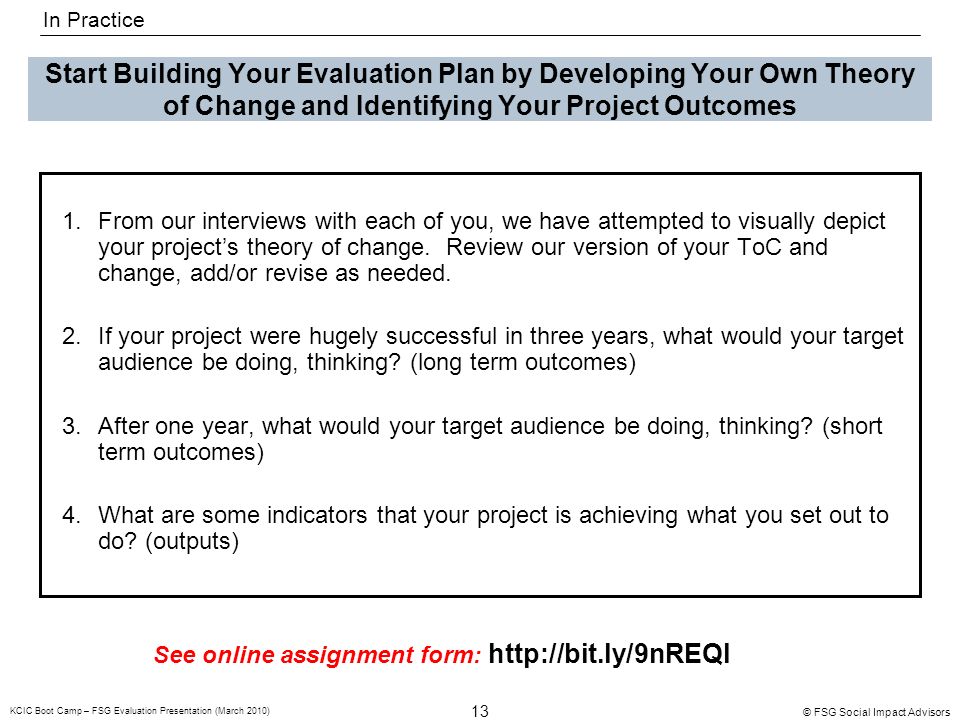 In Practice

Start Building Your Evaluation Plan by Developing Your Own Theory of Change and Identifying Your Project Outcomes

1. From our interviews with each of you, we have attempted to visually depict your project's theory of change. Review our version of your ToC and change, add/or revise as needed.

2. If your project were hugely successful in three years, what would your target audience be doing, thinking? (long term outcomes)

3. After one year, what would your target audience be doing, thinking? (short term outcomes)

4. What are some indicators that your project is achieving what you set out to do? (outputs)

See online assignment form: http://bit.ly/9nREQI

KCIC Boot Camp – FSG Evaluation Presentation (March 2010)

13

© FSG Social Impact Advisors